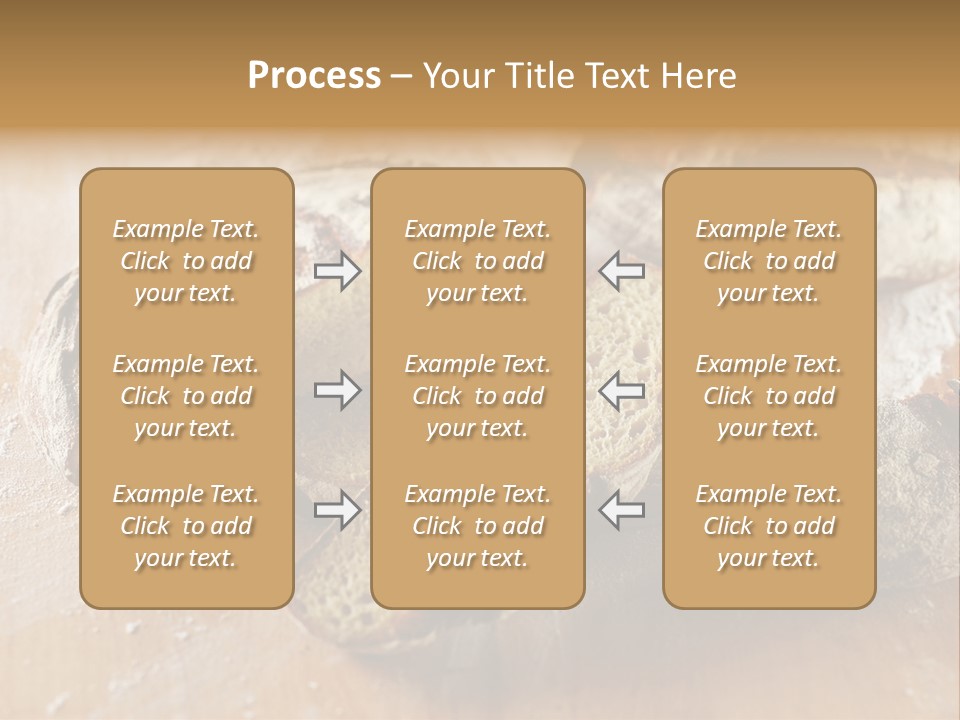 Process – Your Title Text Here

Example Text. Click to add your text.

Example Text. Click to add your text.

Example Text. Click to add your text.

Example Text. Click to add your text.

Example Text. Click to add your text.

Example Text. Click to add your text.

Example Text. Click to add your text.

Example Text. Click to add your text.

Example Text. Click to add your text.